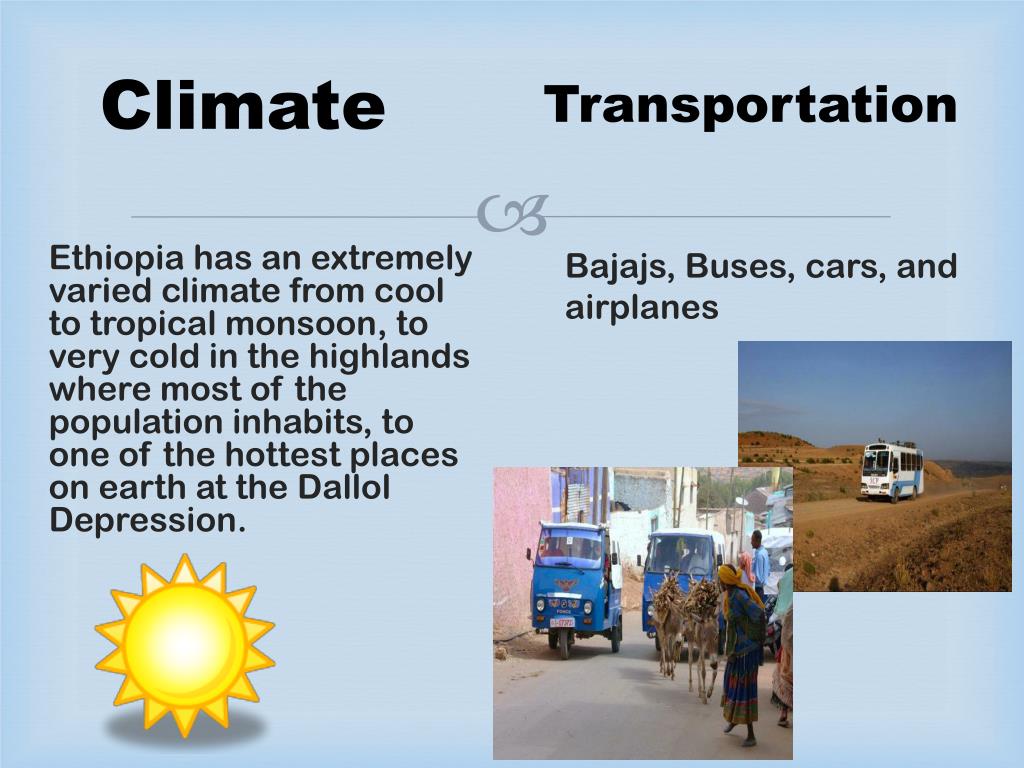 Climate

Ethiopia has an extremely varied climate from cool to tropical monsoon, to very cold in the highlands where most of the population inhabits, to one of the hottest places on earth at the Dallol Depression.

Transportation

Bajajs, Buses, cars, and airplanes